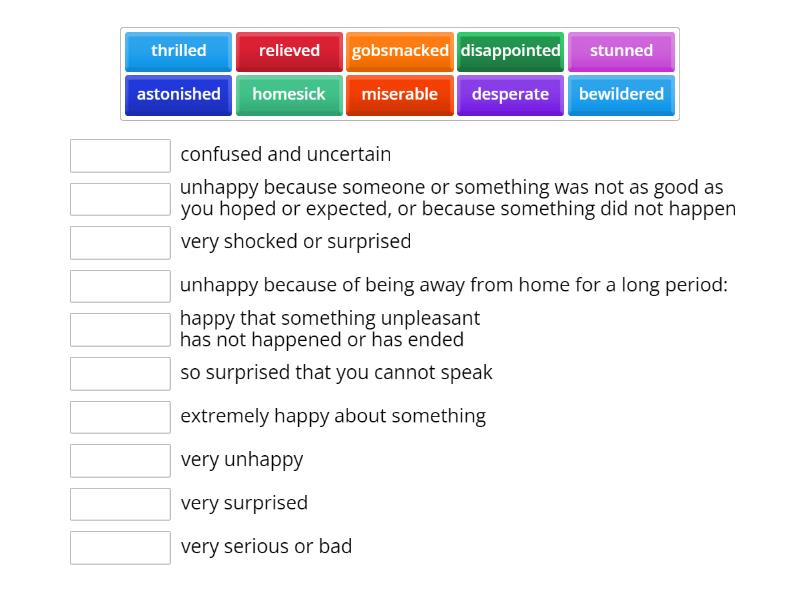 thrilled relieved gobsmacked disappointed stunned
astonished homesick miserable desperate bewildered

confused and uncertain

unhappy because someone or something was not as good as you hoped or expected, or because something did not happen

very shocked or surprised

unhappy because of being away from home for a long period:

happy that something unpleasant has not happened or has ended

so surprised that you cannot speak

extremely happy about something

very unhappy

very surprised

very serious or bad